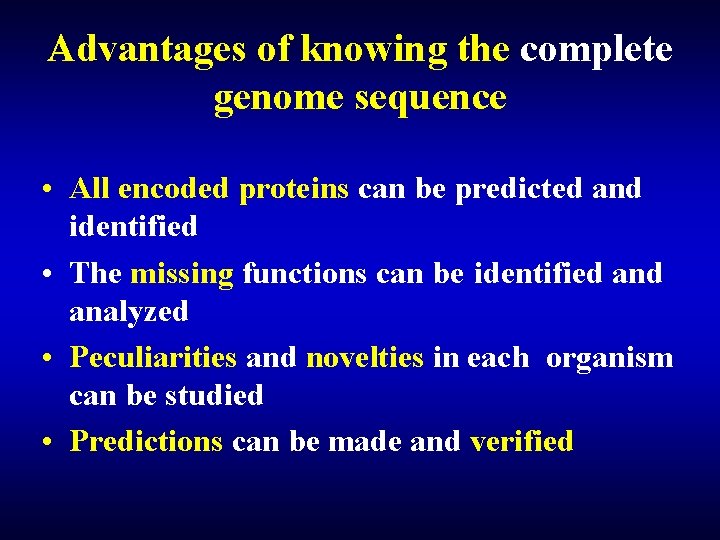 Advantages of knowing the complete genome sequence

• All encoded proteins can be predicted and identified
• The missing functions can be identified and analyzed
• Peculiarities and novelties in each organism can be studied
• Predictions can be made and verified